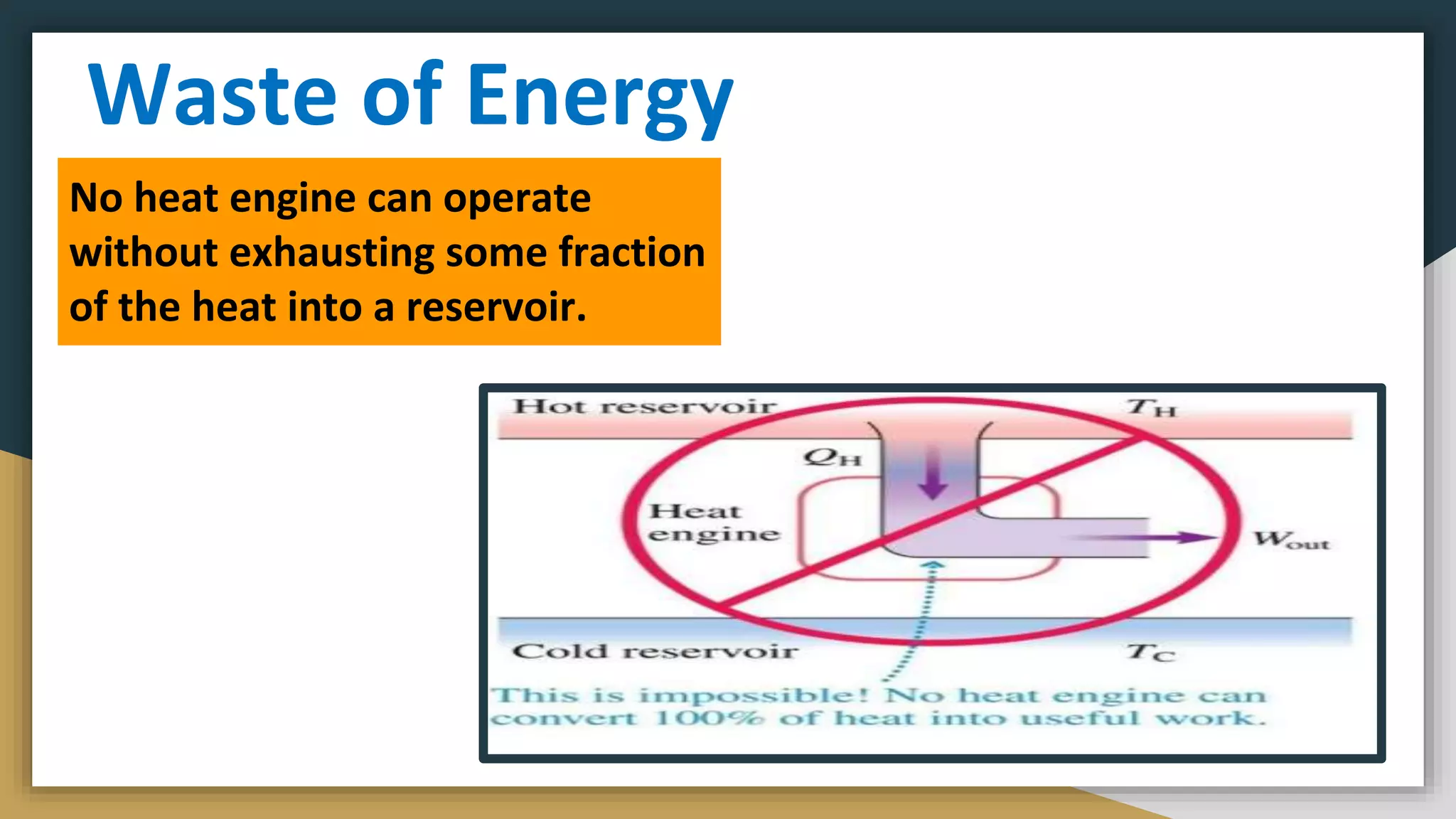 Waste of Energy

No heat engine can operate without exhausting some fraction of the heat into a reservoir.

Hot reservoir $T_H$

$Q_H$

Heat engine

$W_{out}$

Cold reservoir $T_C$

This is impossible! No heat engine can convert 100% of heat into useful work.